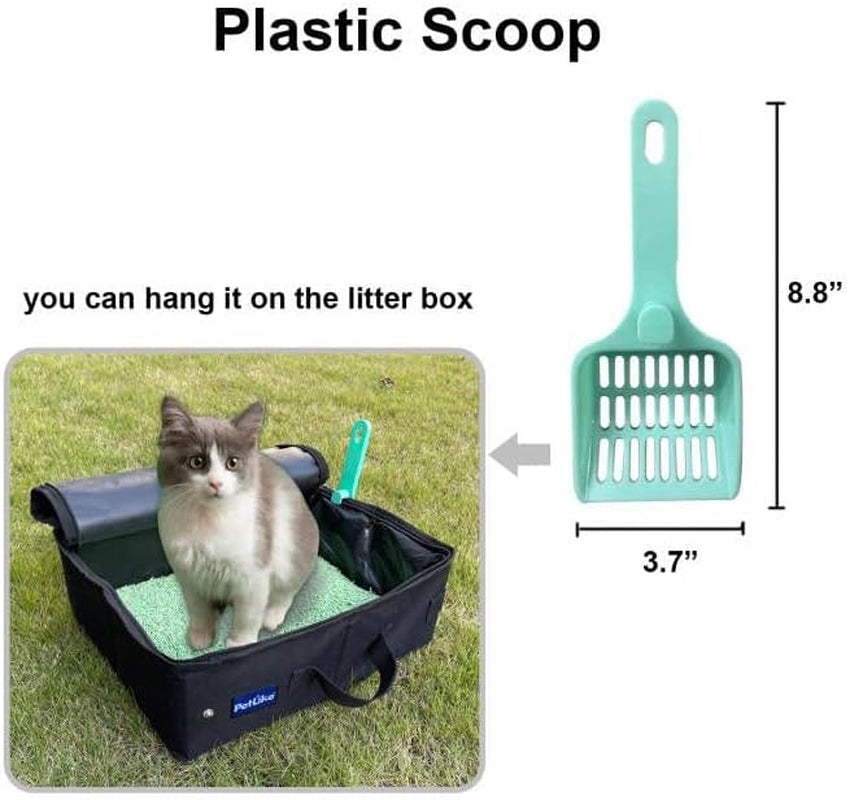 Plastic Scoop

you can hang it on the litter box

8.8”

3.7”

PetLike